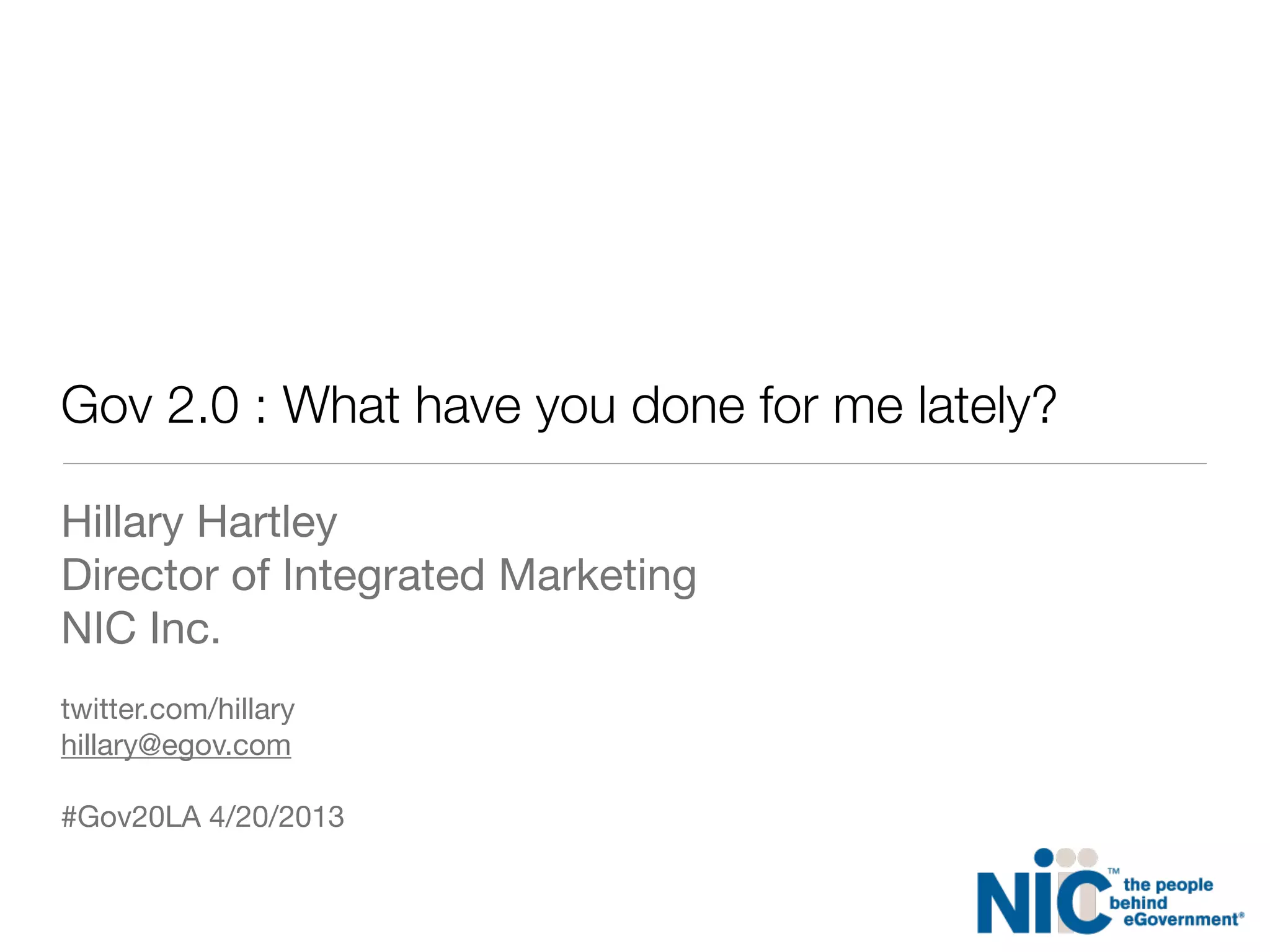 Gov 2.0 : What have you done for me lately?

Hillary Hartley
Director of Integrated Marketing
NIC Inc.

twitter.com/hillary
hillary@egov.com

#Gov20LA 4/20/2013

NIC™ the people behind eGovernment®